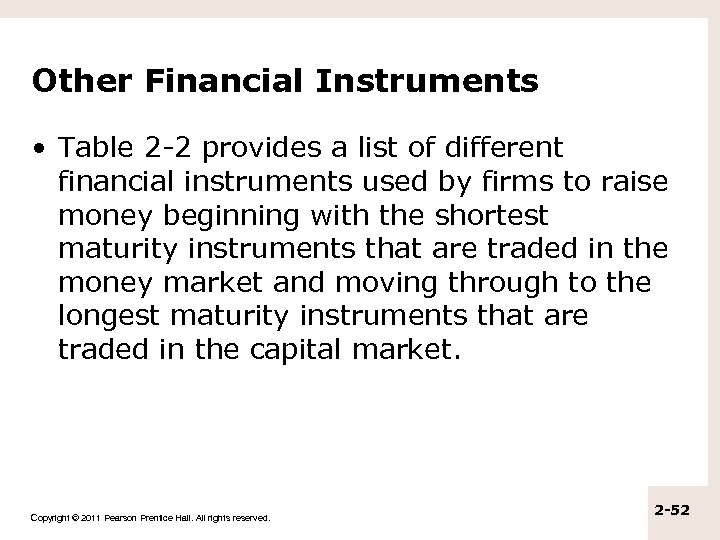 Other Financial Instruments

• Table 2-2 provides a list of different financial instruments used by firms to raise money beginning with the shortest maturity instruments that are traded in the money market and moving through to the longest maturity instruments that are traded in the capital market.

Copyright © 2011 Pearson Prentice Hall. All rights reserved.

2-52